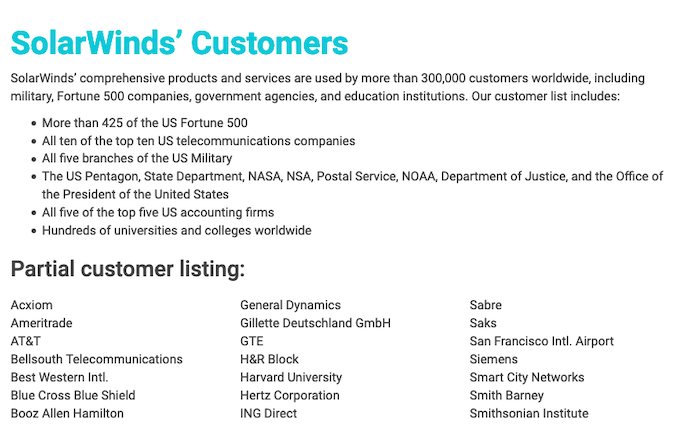 SolarWinds' Customers

SolarWinds' comprehensive products and services are used by more than 300,000 customers worldwide, including military, Fortune 500 companies, government agencies, and education institutions. Our customer list includes:

- More than 425 of the US Fortune 500
- All ten of the top ten US telecommunications companies
- All five branches of the US Military
- The US Pentagon, State Department, NASA, NSA, Postal Service, NOAA, Department of Justice, and the Office of the President of the United States
- All five of the top five US accounting firms
- Hundreds of universities and colleges worldwide

Partial customer listing:

Acxiom
Ameritrade
AT&T
Bellsouth Telecommunications
Best Western Intl.
Blue Cross Blue Shield
Booz Allen Hamilton

General Dynamics
Gillette Deutschland GmbH
GTE
H&R Block
Harvard University
Hertz Corporation
ING Direct

Sabre
Saks
San Francisco Intl. Airport
Siemens
Smart City Networks
Smith Barney
Smithsonian Institute